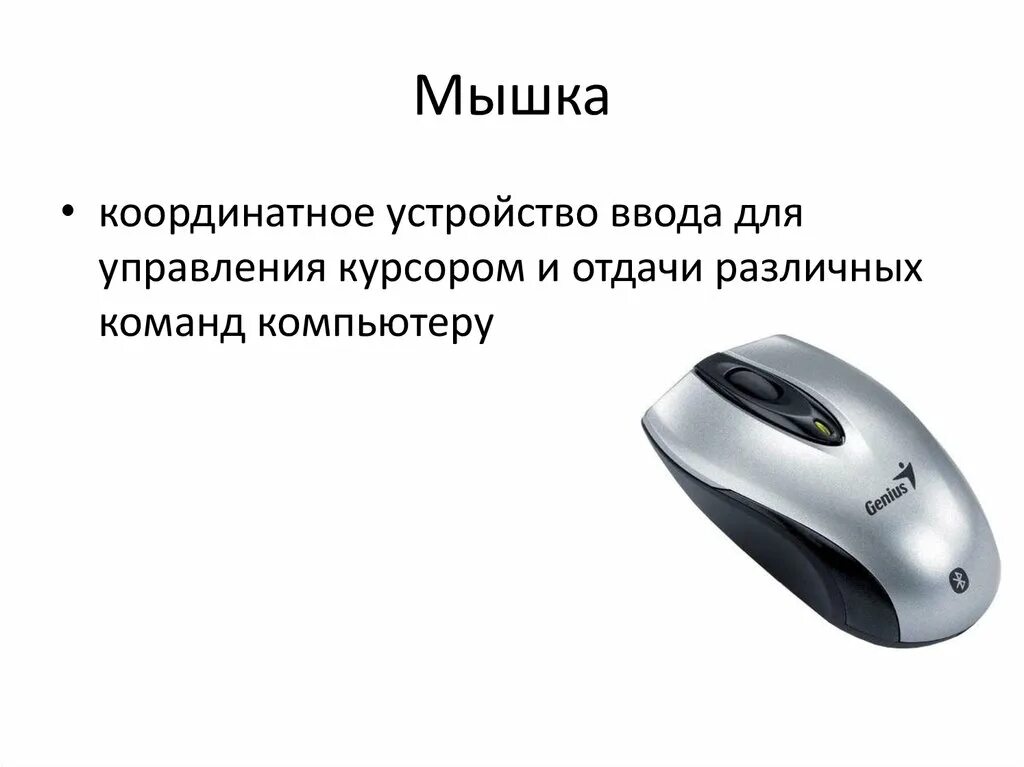 Мышка

• координатное устройство ввода для управления курсором и отдачи различных команд компьютеру

Genius